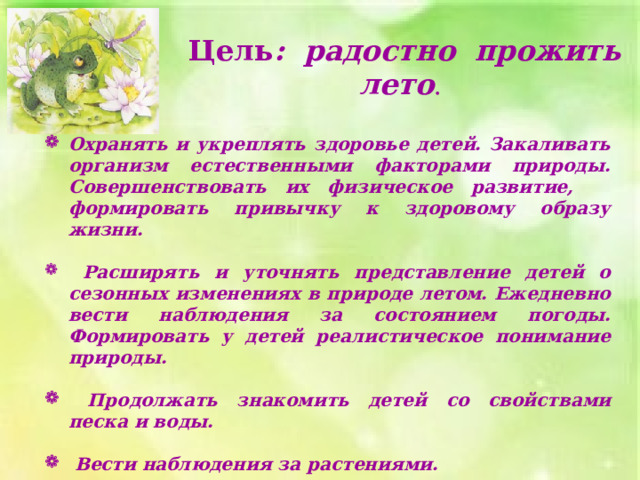 Цель: радостно прожить лето.

Охранять и укреплять здоровье детей. Закаливать организм естественными факторами природы. Совершенствовать их физическое развитие, формировать привычку к здоровому образу жизни.

Расширять и уточнять представление детей о сезонных изменениях в природе летом. Ежедневно вести наблюдения за состоянием погоды. Формировать у детей реалистическое понимание природы.

Продолжать знакомить детей со свойствами песка и воды.

Вести наблюдения за растениями.